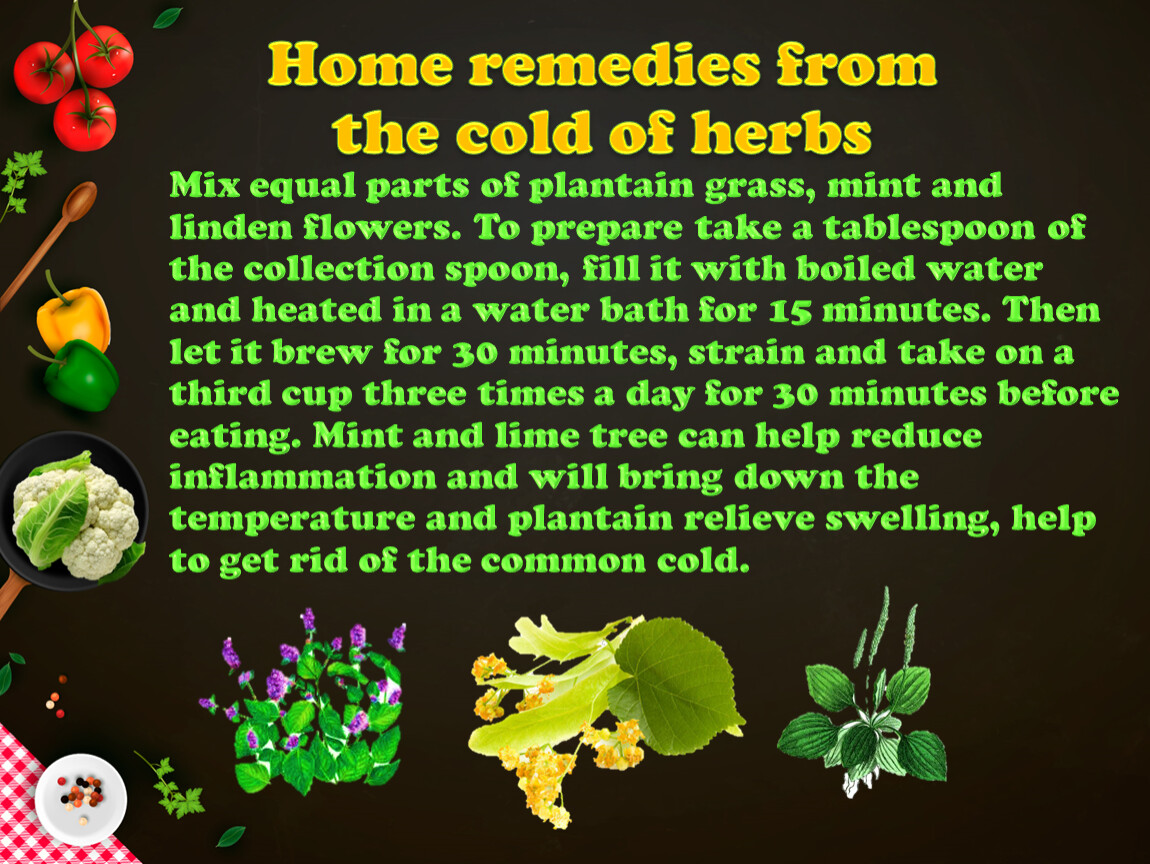 Home remedies from the cold of herbs

Mix equal parts of plantain grass, mint and linden flowers. To prepare take a tablespoon of the collection spoon, fill it with boiled water and heated in a water bath for 15 minutes. Then let it brew for 30 minutes, strain and take on a third cup three times a day for 30 minutes before eating. Mint and lime tree can help reduce inflammation and will bring down the temperature and plantain relieve swelling, help to get rid of the common cold.